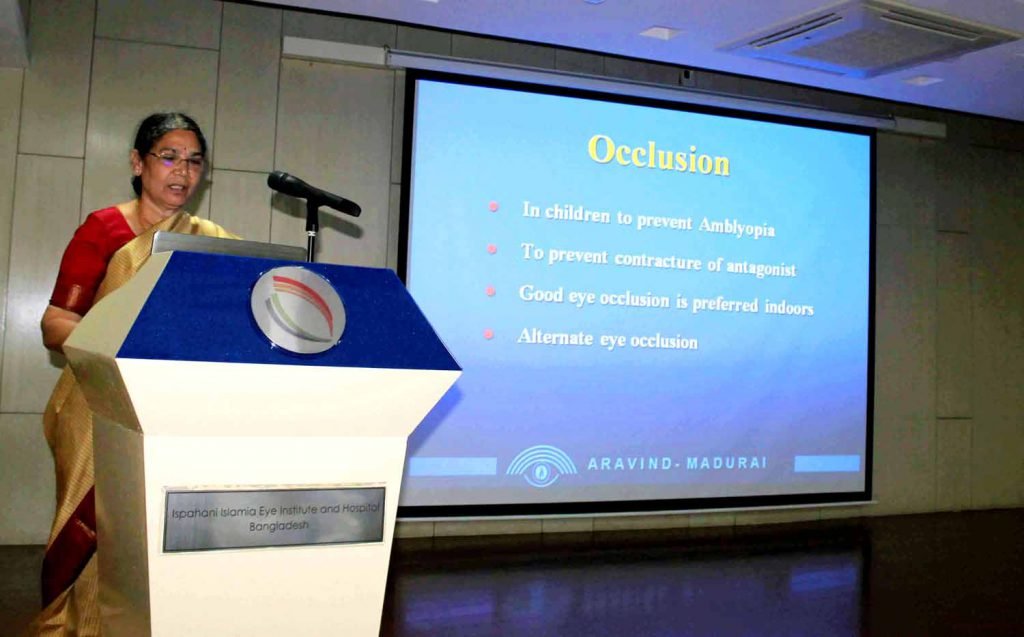 Occlusion

In children to prevent Amblyopia

To prevent contracture of antagonist

Good eye occlusion is preferred indoors

Alternate eye occlusion

ARAVIND - MADURAI

Ispahani Islamia Eye Institute and Hospital
Bangladesh